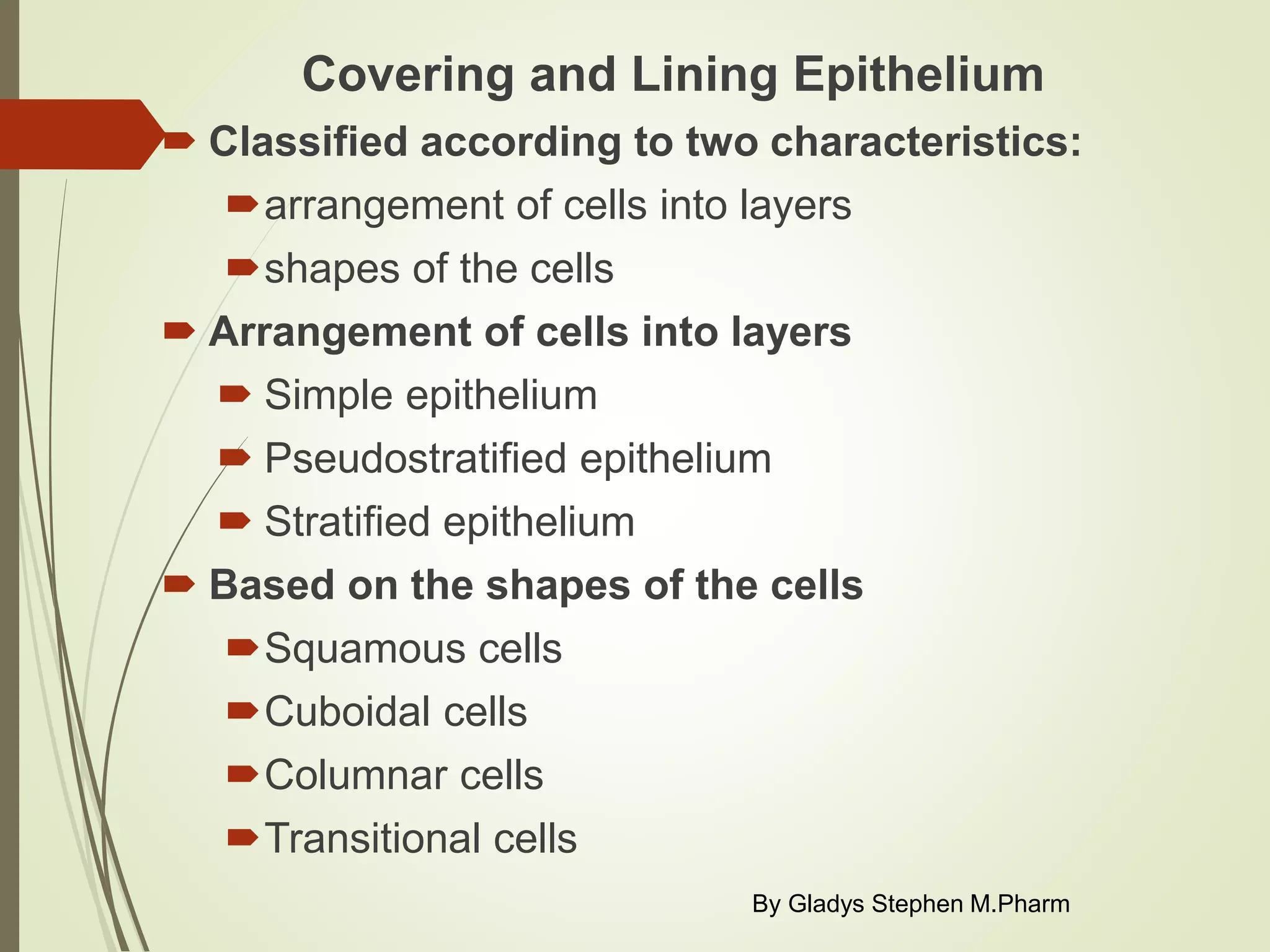 Covering and Lining Epithelium

Classified according to two characteristics:

arrangement of cells into layers

shapes of the cells

Arrangement of cells into layers

Simple epithelium

Pseudostratified epithelium

Stratified epithelium

Based on the shapes of the cells

Squamous cells

Cuboidal cells

Columnar cells

Transitional cells

By Gladys Stephen M.Pharm